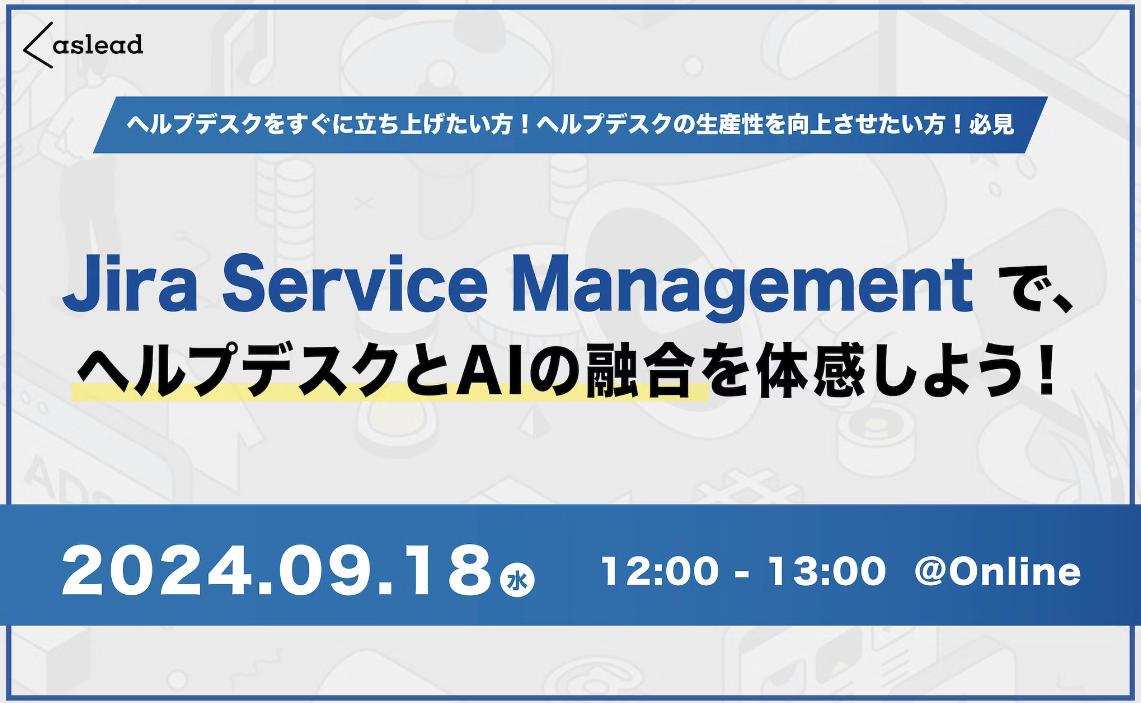 aslead

ヘルプデスクをすぐに立ち上げたい方！ヘルプデスクの生産性を向上させたい方！必見

Jira Service Management で、
ヘルプデスクとAIの融合を体感しよう！

2024.09.18 水 12:00 - 13:00 @Online